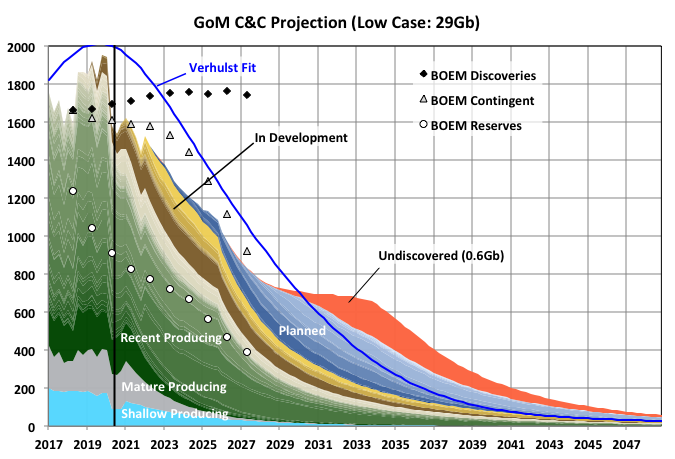 GoM C&C Projection (Low Case: 29Gb)

2000
1800
1600
1400
1200
1000
800
600
400
200
0

Verhulst Fit

BOEM Discoveries
BOEM Contingent
BOEM Reserves

In Development

Undiscovered (0.6Gb)

Planned

Recent Producing

Mature Producing

Shallow Producing

2017 2019 2021 2023 2025 2027 2029 2031 2033 2035 2037 2039 2041 2043 2045 2047